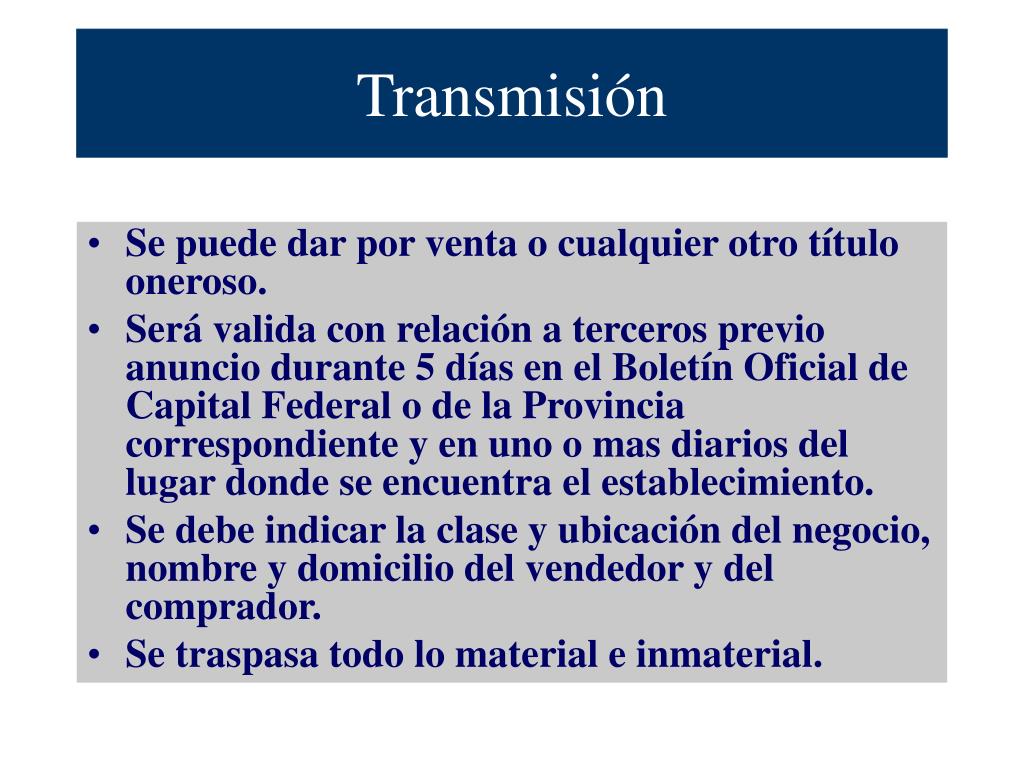 Transmisión

• Se puede dar por venta o cualquier otro título oneroso.
• Será valida con relación a terceros previo anuncio durante 5 días en el Boletín Oficial de Capital Federal o de la Provincia correspondiente y en uno o mas diarios del lugar donde se encuentra el establecimiento.
• Se debe indicar la clase y ubicación del negocio, nombre y domicilio del vendedor y del comprador.
• Se traspasa todo lo material e inmaterial.